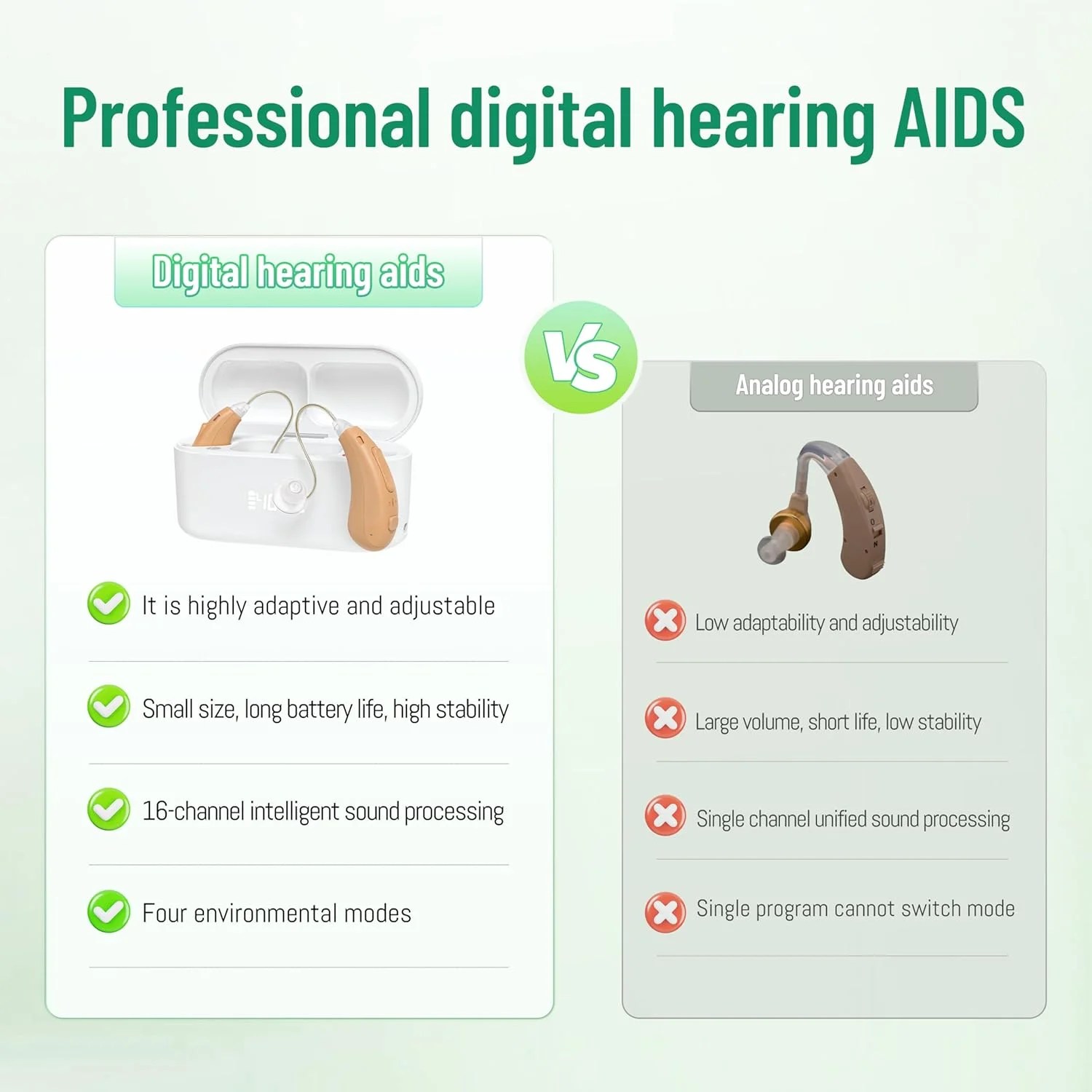 Professional digital hearing AIDS

Digital hearing aids

It is highly adaptive and adjustable

Small size, long battery life, high stability

16-channel intelligent sound processing

Four environmental modes

VS

Analog hearing aids

Low adaptability and adjustability

Large volume, short life, low stability

Single channel unified sound processing

Single program cannot switch mode